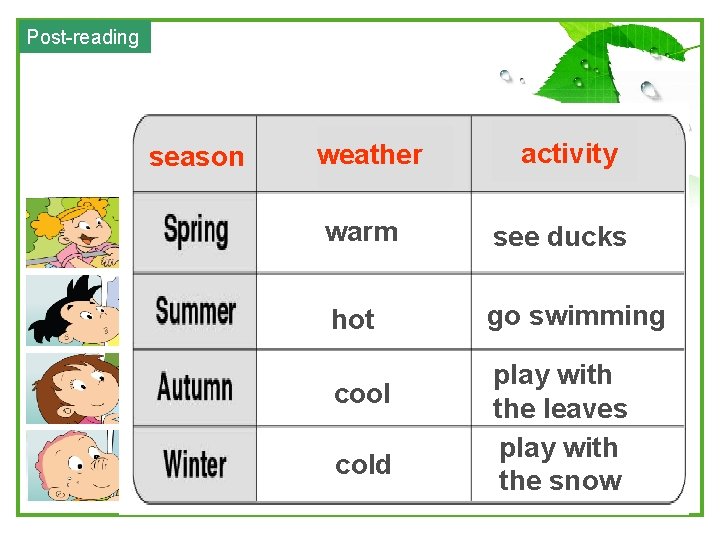 Post-reading

| season | weather | activity |
|---|---|---|
| Spring | warm | see ducks |
| Summer | hot | go swimming |
| Autumn | cool | play with the leaves |
| Winter | cold | play with the snow |